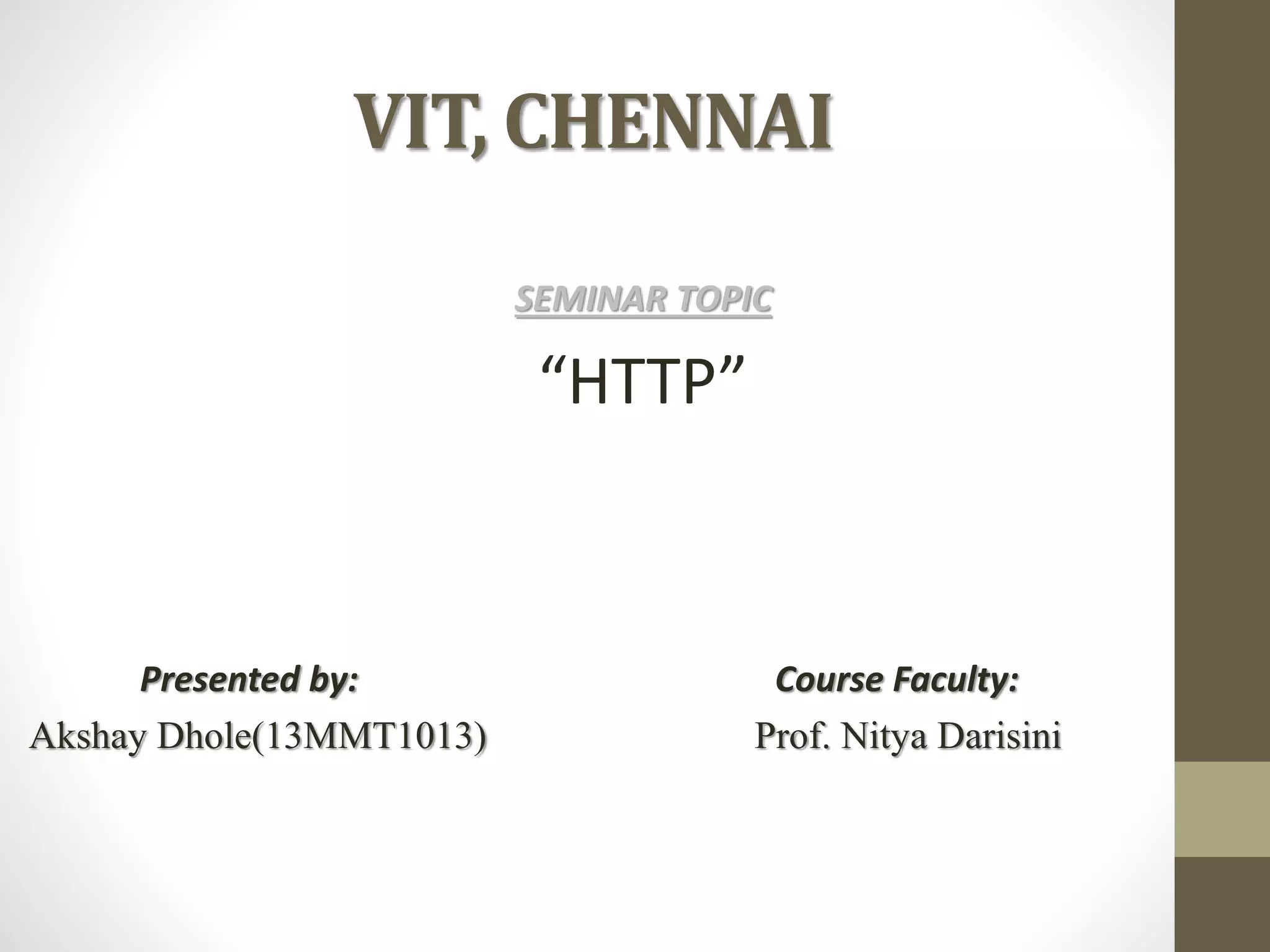 VIT, CHENNAI

SEMINAR TOPIC

“HTTP”

Presented by:
Akshay Dhole(13MMT1013)

Course Faculty:
Prof. Nitya Darisini